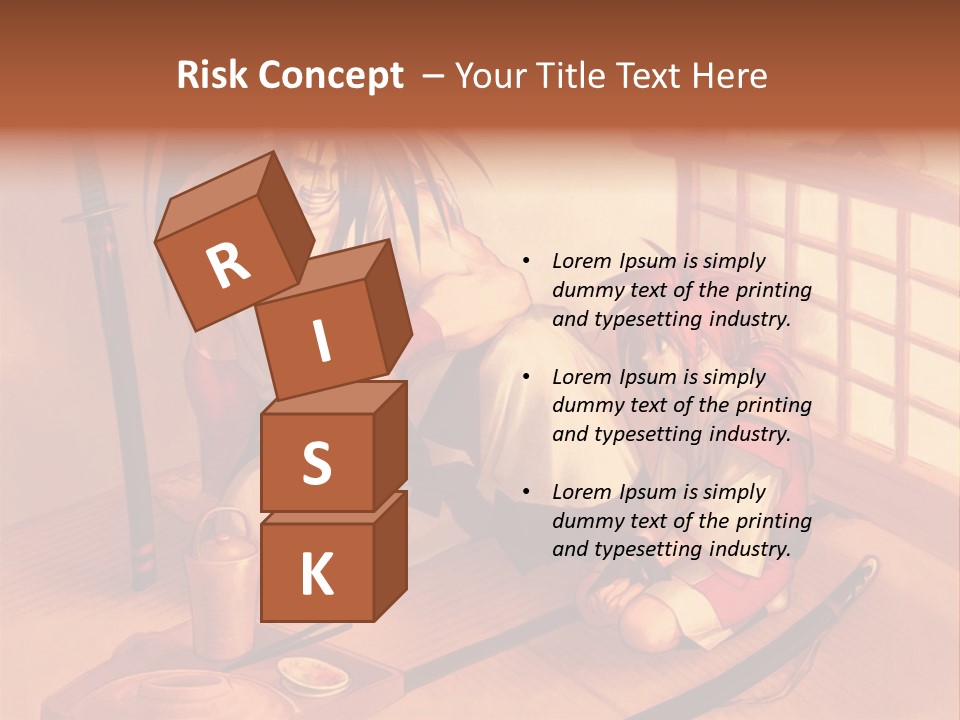 Risk Concept – Your Title Text Here

R
I
S
K

• Lorem Ipsum is simply dummy text of the printing and typesetting industry.

• Lorem Ipsum is simply dummy text of the printing and typesetting industry.

• Lorem Ipsum is simply dummy text of the printing and typesetting industry.